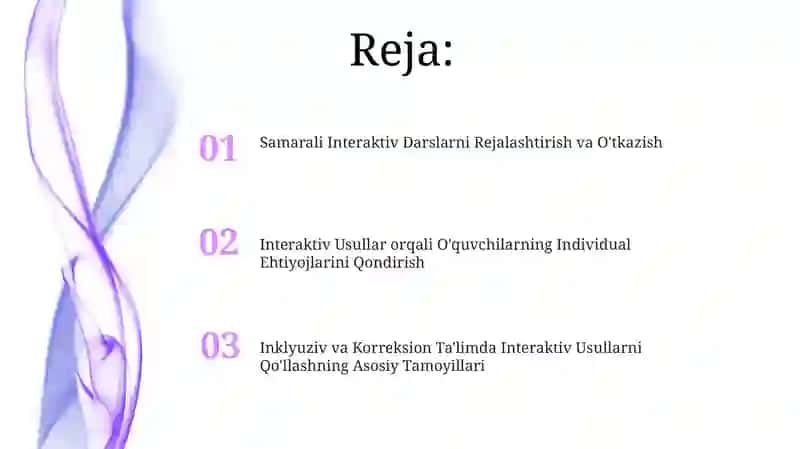 Reja:

01 Samarali Interaktiv Darslarni Rejalashtirish va O'tkazish

02 Interaktiv Usullar orqali O'quvchilarning Individual Ehtiyojlarini Qondirish

03 Inklyuziv va Korreksion Ta'limda Interaktiv Usullarni Qo'llashning Asosiy Tamoyillari